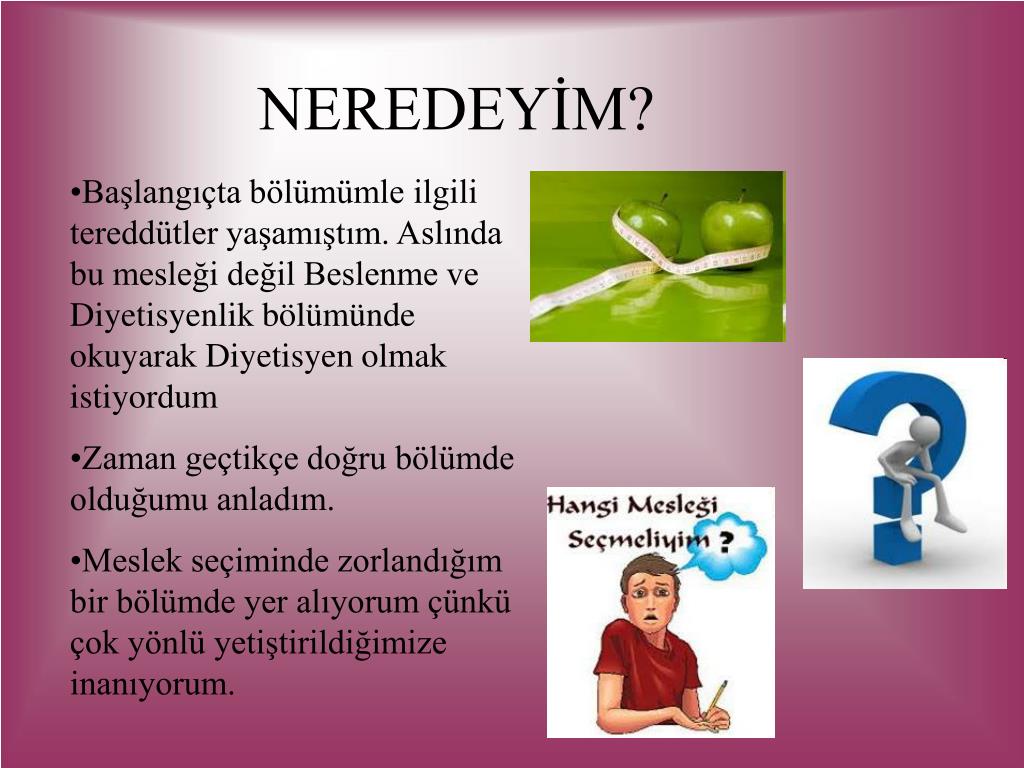 NEREDEYİM?

•Başlangıçta bölümümle ilgili tereddütler yaşamıştım. Aslında bu mesleği değil Beslenme ve Diyetisyenlik bölümünde okuyarak Diyetisyen olmak istiyordum

•Zaman geçtikçe doğru bölümde olduğumu anladım.

•Meslek seçiminde zorlandığım bir bölümde yer alıyorum çünkü çok yönlü yetiştirildiğimize inanıyorum.

Hangi Mesleği Seçmeliyim ?